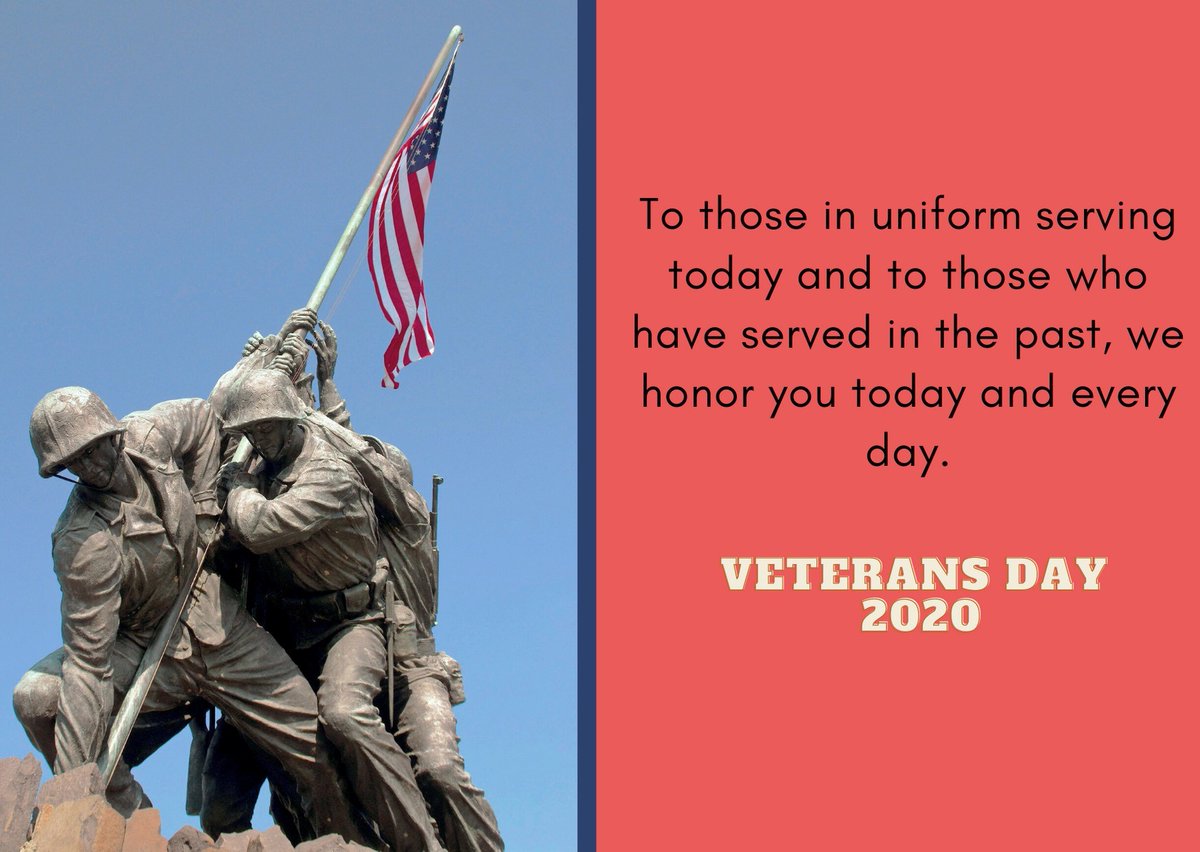 To those in uniform serving today and to those who have served in the past, we honor you today and every day.

VETERANS DAY 2020